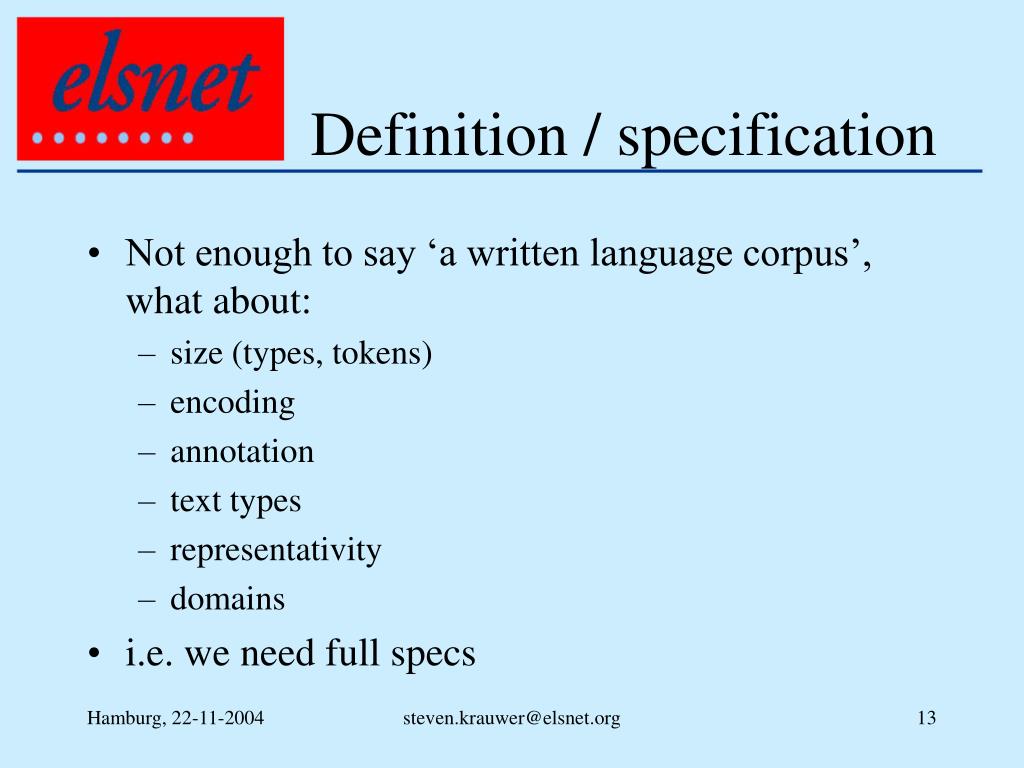 elsnet

Definition / specification

• Not enough to say ‘a written language corpus’, what about:
– size (types, tokens)
– encoding
– annotation
– text types
– representativity
– domains
• i.e. we need full specs

Hamburg, 22-11-2004 steven.krauwer@elsnet.org 13